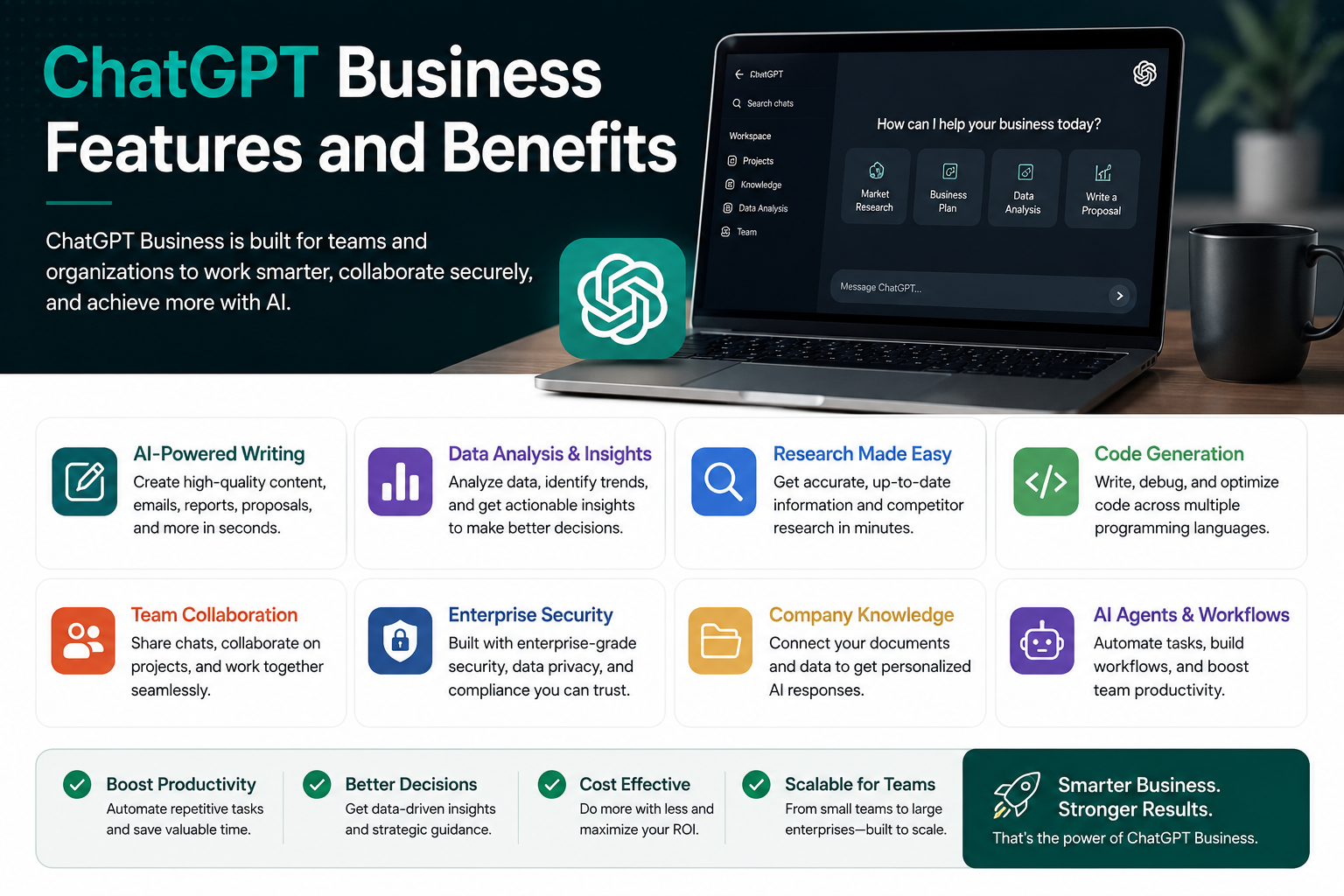 ChatGPT Business Features and Benefits

ChatGPT Business is built for teams and organizations to work smarter, collaborate securely, and achieve more with AI.

ChatGPT

Search chats

Workspace

Projects

Knowledge

Data Analysis

Team

How can I help your business today?

Market Research

Business Plan

Data Analysis

Write a Proposal

Message ChatGPT...

AI-Powered Writing

Create high-quality content, emails, reports, proposals, and more in seconds.

Data Analysis & Insights

Analyze data, identify trends, and get actionable insights to make better decisions.

Research Made Easy

Get accurate, up-to-date information and competitor research in minutes.

Code Generation

Write, debug, and optimize code across multiple programming languages.

Team Collaboration

Share chats, collaborate on projects, and work together seamlessly.

Enterprise Security

Built with enterprise-grade security, data privacy, and compliance you can trust.

Company Knowledge

Connect your documents and data to get personalized AI responses.

AI Agents & Workflows

Automate tasks, build workflows, and boost team productivity.

Boost Productivity

Automate repetitive tasks and save valuable time.

Better Decisions

Get data-driven insights and strategic guidance.

Cost Effective

Do more with less and maximize your ROI.

Scalable for Teams

From small teams to large enterprises—built to scale.

Smarter Business.
Stronger Results.

That's the power of ChatGPT Business.